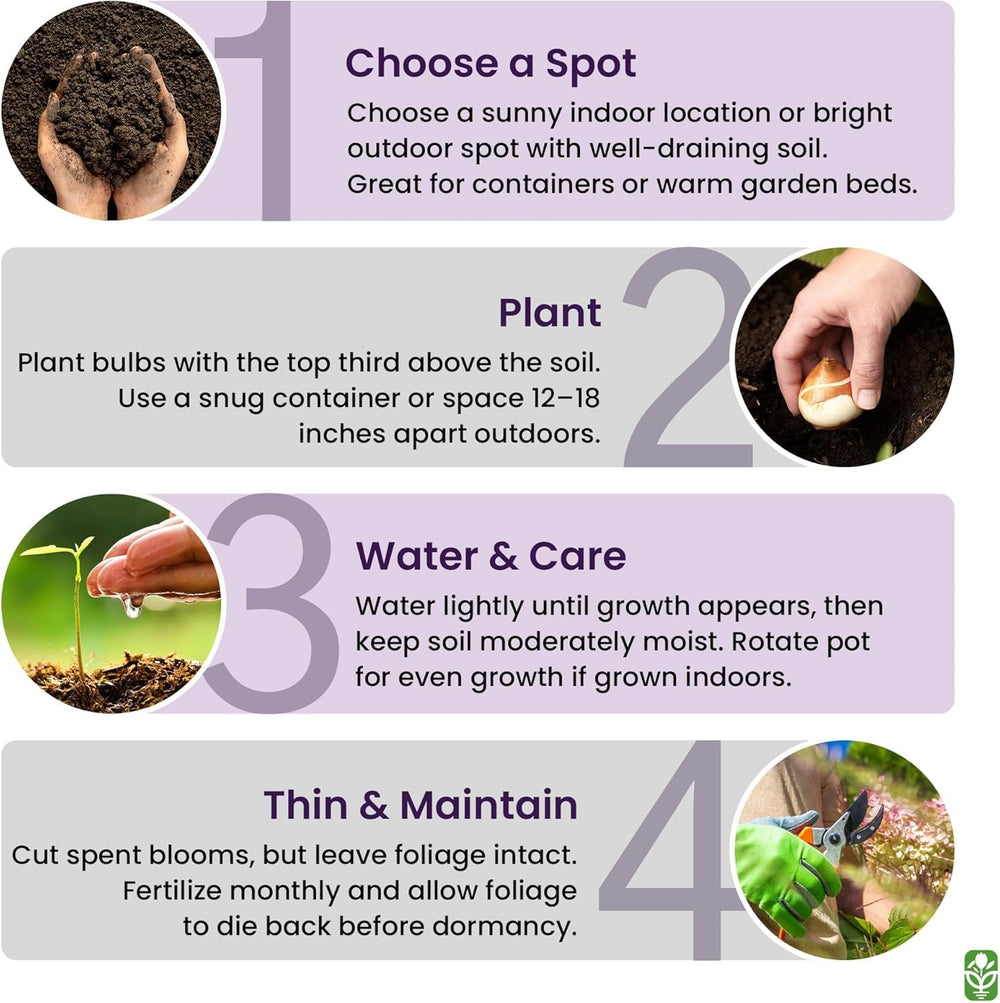 1

Choose a Spot

Choose a sunny indoor location or bright outdoor spot with well-draining soil. Great for containers or warm garden beds.

2

Plant

Plant bulbs with the top third above the soil. Use a snug container or space 12–18 inches apart outdoors.

3

Water & Care

Water lightly until growth appears, then keep soil moderately moist. Rotate pot for even growth if grown indoors.

4

Thin & Maintain

Cut spent blooms, but leave foliage intact. Fertilize monthly and allow foliage to die back before dormancy.